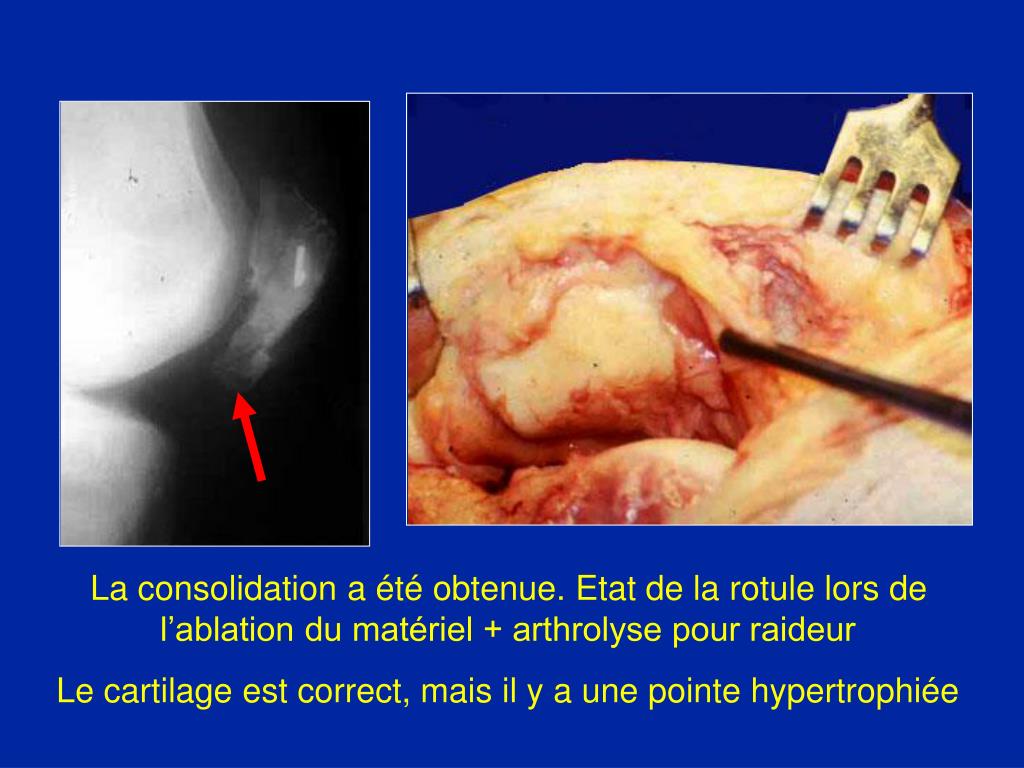 La consolidation a été obtenue. Etat de la rotule lors de l’ablation du matériel + arthrolyse pour raideur

Le cartilage est correct, mais il y a une pointe hypertrophiée